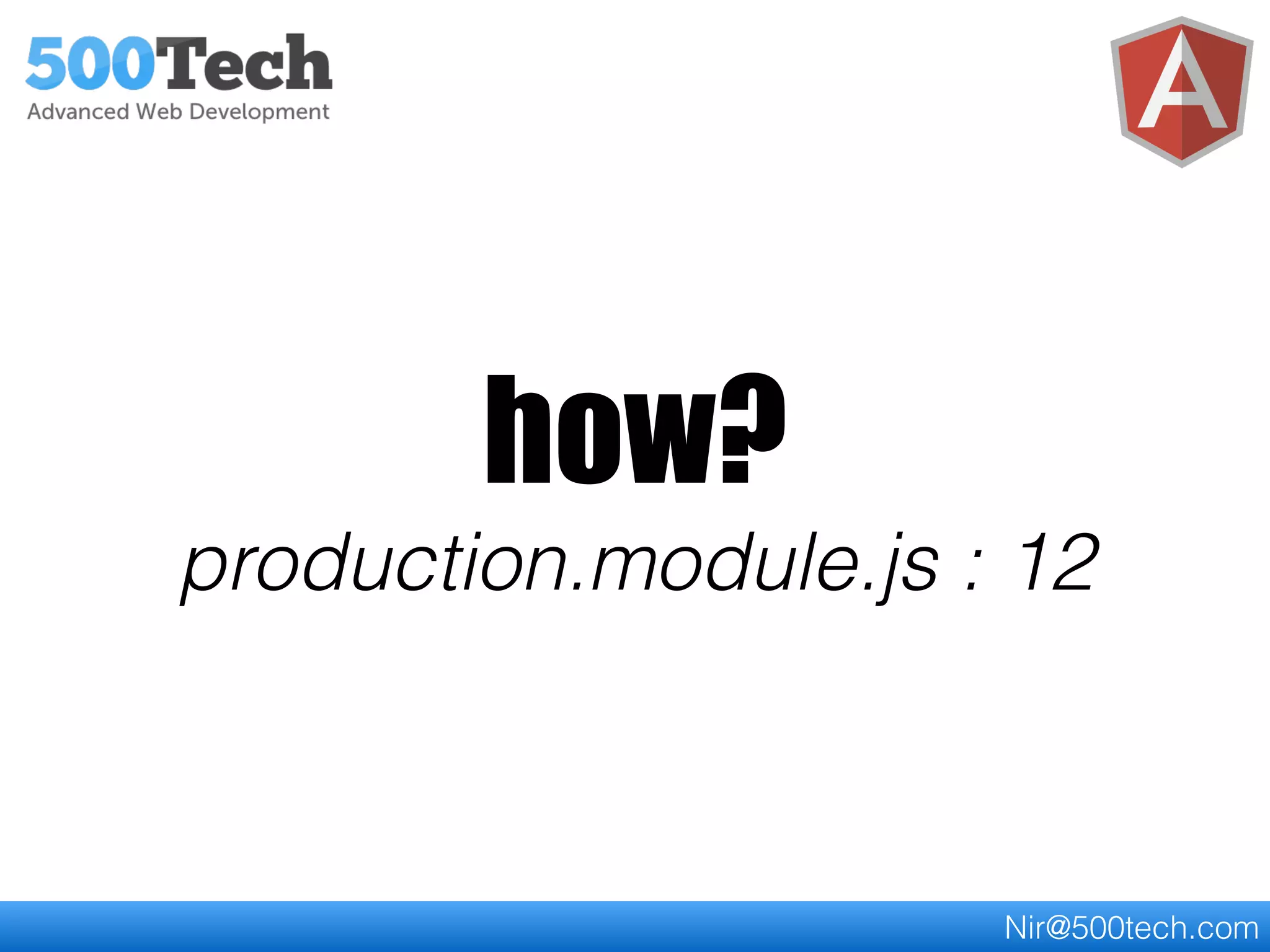 500Tech
Advanced Web Development

A

how?

production.module.js : 12

Nir@500tech.com